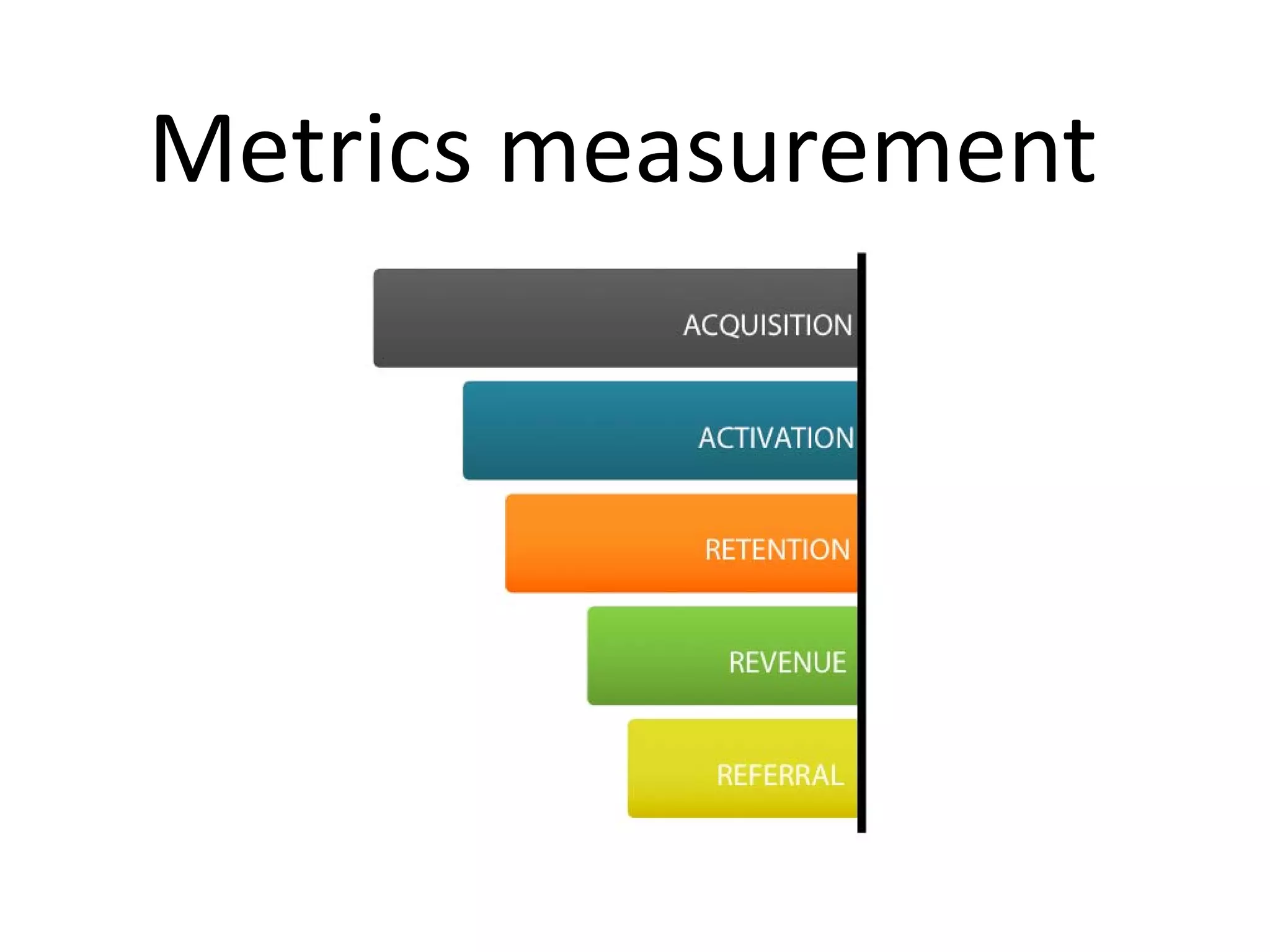 Metrics measurement

ACQUISITION

ACTIVATION

RETENTION

REVENUE

REFERRAL